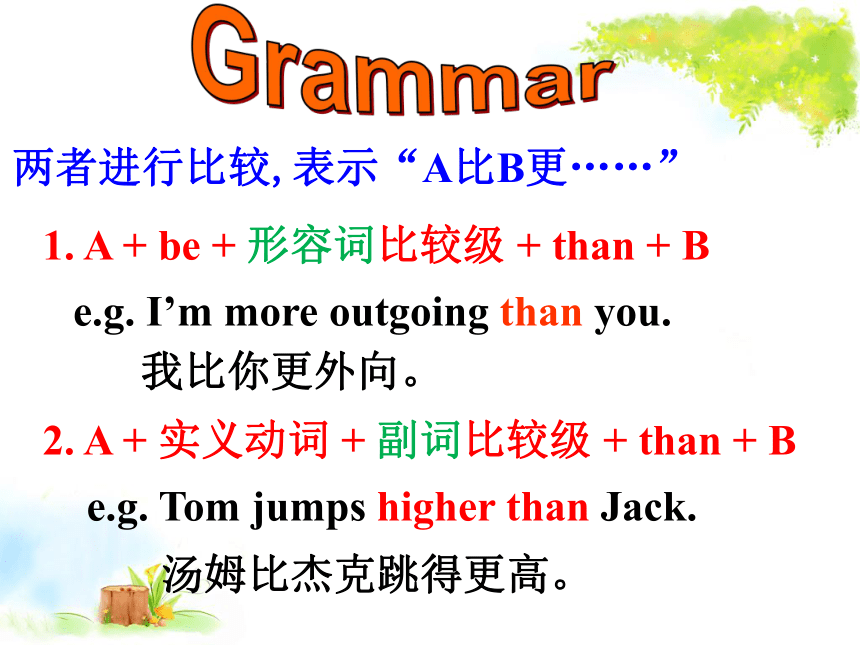 Grammar

两者进行比较, 表示“A比B更……”

1. A + be + 形容词比较级 + than + B

e.g. I’m more outgoing than you.

我比你更外向。

2. A + 实义动词 + 副词比较级 + than + B

e.g. Tom jumps higher than Jack.

汤姆比杰克跳得更高。